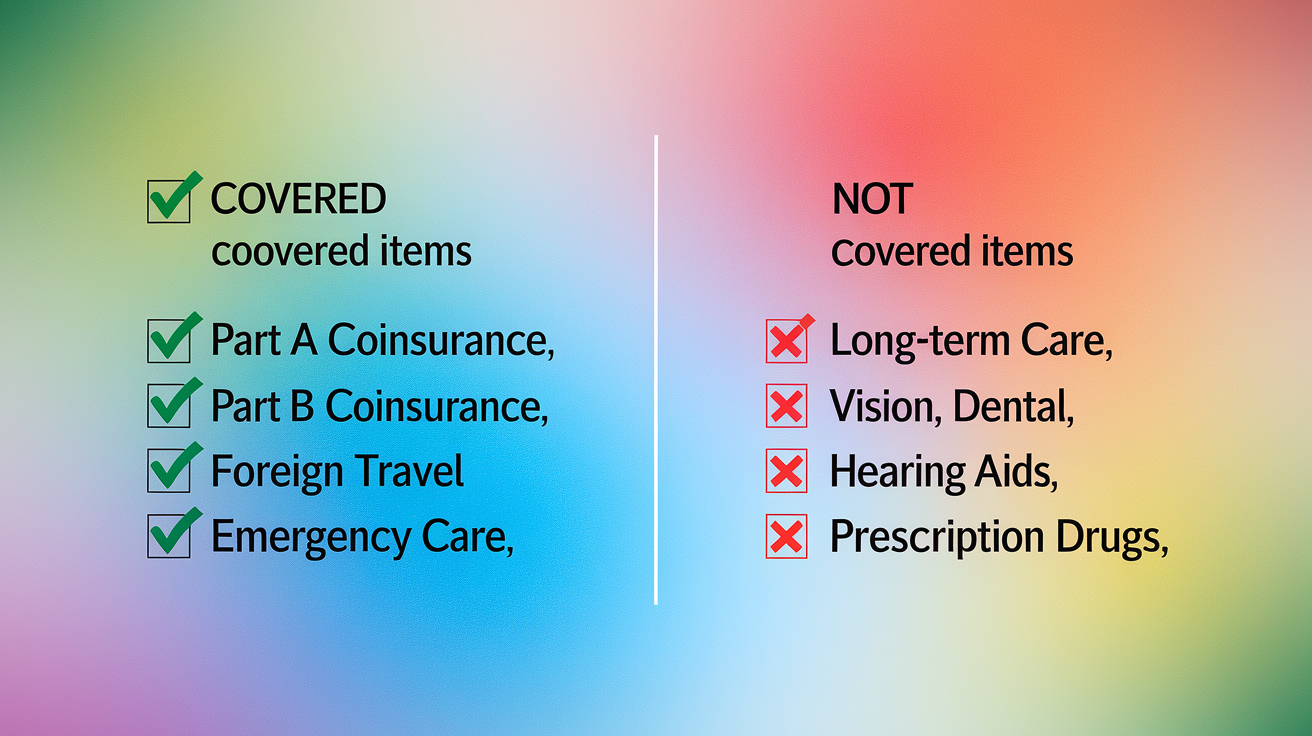 COVERED
coovered items

Part A Coinsurance,
Part B Coinsurance,
Foreign Travel
Emergency Care,

NOT
covered items

Long-term Care,
Vision, Dental,
Hearing Aids,
Prescription Drugs,